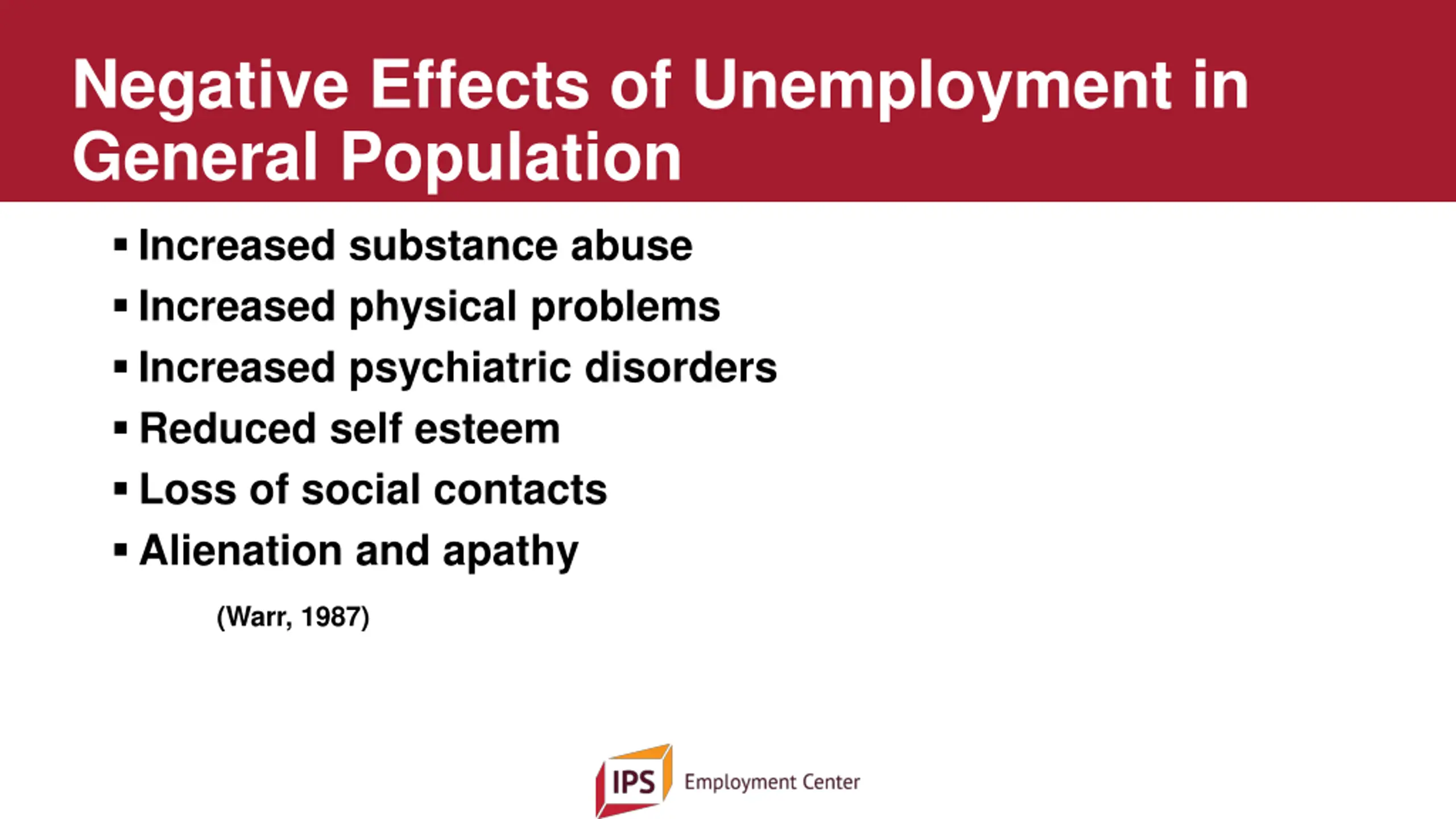 Negative Effects of Unemployment in General Population

▪ Increased substance abuse
▪ Increased physical problems
▪ Increased psychiatric disorders
▪ Reduced self esteem
▪ Loss of social contacts
▪ Alienation and apathy

(Warr, 1987)

IPS Employment Center